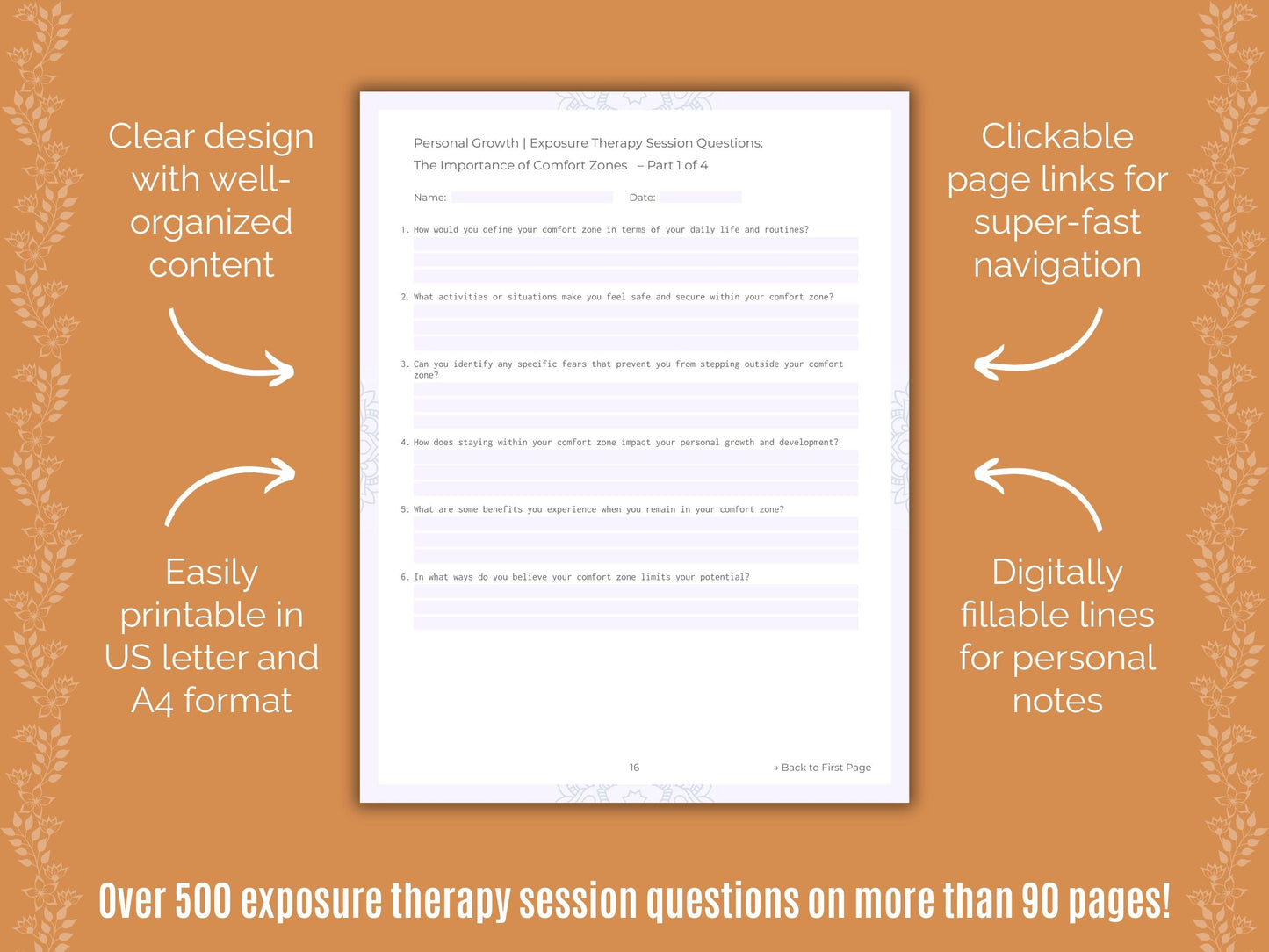 Clear design with well-organized content

Easily printable in US letter and A4 format

Personal Growth | Exposure Therapy Session Questions:
The Importance of Comfort Zones – Part 1 of 4

Name: Date:

1. How would you define your comfort zone in terms of your daily life and routines?

2. What activities or situations make you feel safe and secure within your comfort zone?

3. Can you identify any specific fears that prevent you from stepping outside your comfort zone?

4. How does staying within your comfort zone impact your personal growth and development?

5. What are some benefits you experience when you remain in your comfort zone?

6. In what ways do you believe your comfort zone limits your potential?

16

→ Back to First Page

Clickable page links for super-fast navigation

Digitally fillable lines for personal notes

Over 500 exposure therapy session questions on more than 90 pages!